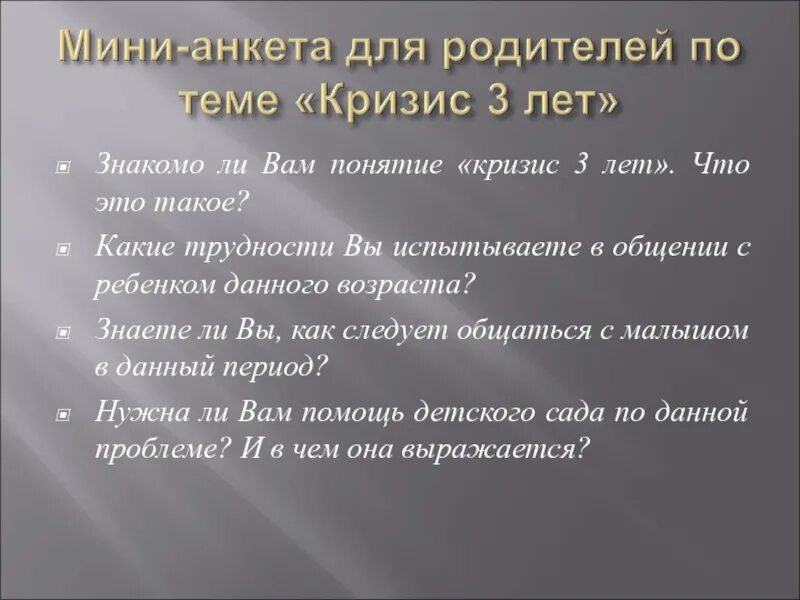 Мини-анкета для родителей по теме «Кризис 3 лет»

Знакомо ли Вам понятие «кризис 3 лет». Что это такое?

Какие трудности Вы испытываете в общении с ребенком данного возраста?

Знаете ли Вы, как следует общаться с малышом в данный период?

Нужна ли Вам помощь детского сада по данной проблеме? И в чем она выражается?